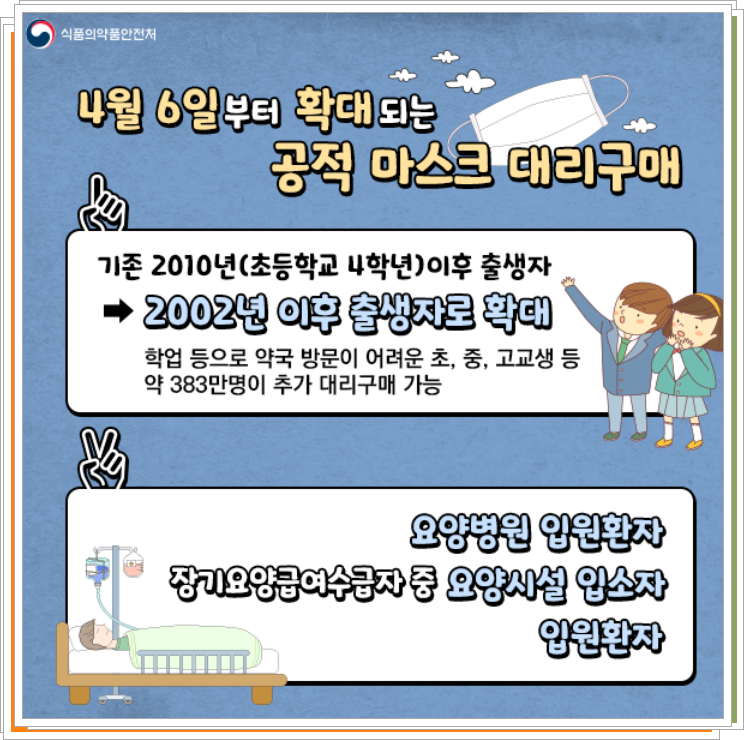 식품의약품안전처

4월 6일부터 확대되는
공적 마스크 대리구매

기존 2010년(초등학교 4학년)이후 출생자
➡ 2002년 이후 출생자로 확대
학업 등으로 약국 방문이 어려운 초, 중, 고교생 등 약 383만명이 추가 대리구매 가능

요양병원 입원환자
장기요양급여수급자 중 요양시설 입소자
입원환자